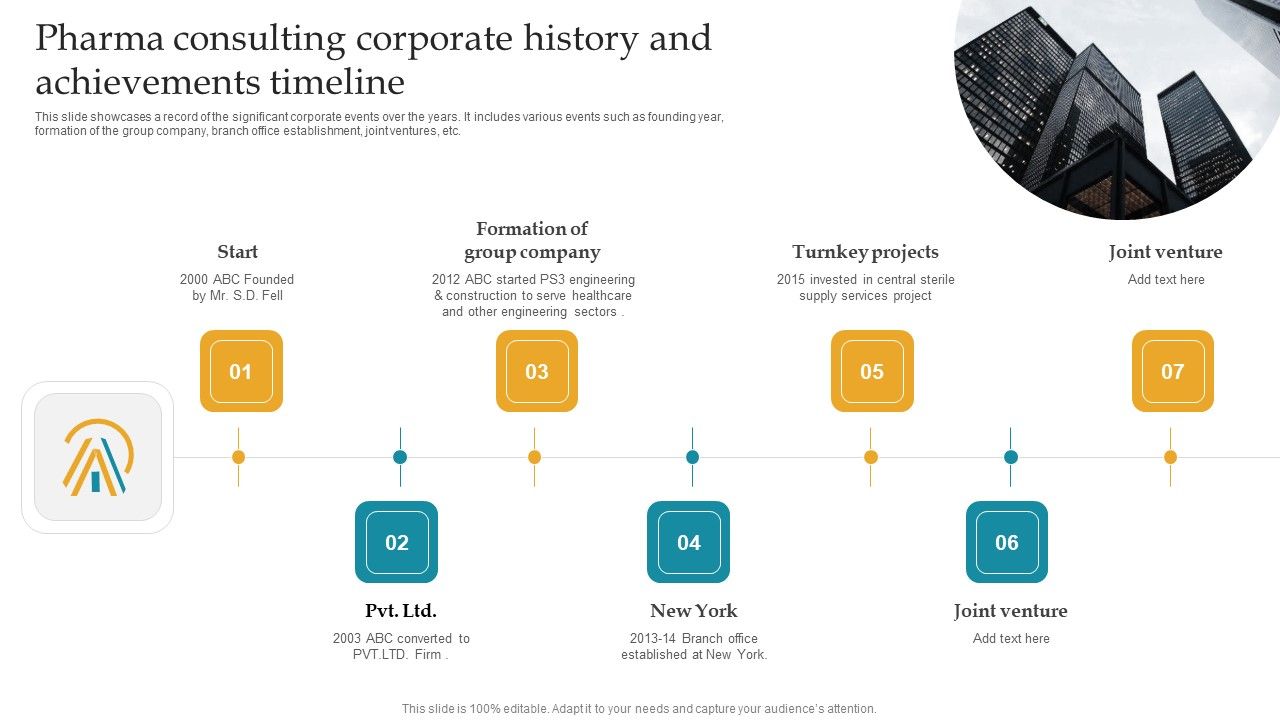 Pharma consulting corporate history and achievements timeline

This slide showcases a record of the significant corporate events over the years. It includes various events such as founding year, formation of the group company, branch office establishment, joint ventures, etc.

Start
2000 ABC Founded by Mr. S.D. Fell

01

Formation of group company
2012 ABC started PS3 engineering & construction to serve healthcare and other engineering sectors .

03

Turnkey projects
2015 invested in central sterile supply services project

05

Joint venture
Add text here

07

02
Pvt. Ltd.
2003 ABC converted to PVT.LTD. Firm .

04
New York
2013-14 Branch office established at New York.

06
Joint venture
Add text here

This slide is 100% editable. Adapt it to your needs and capture your audience's attention.